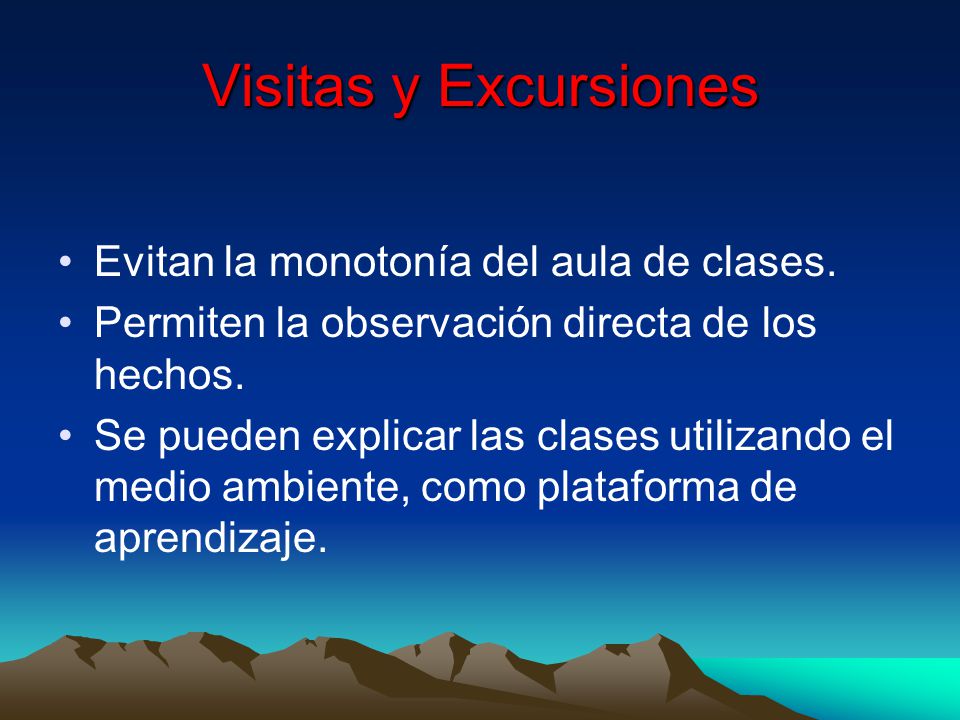 Visitas y Excursiones

• Evitan la monotonía del aula de clases.
• Permiten la observación directa de los hechos.
• Se pueden explicar las clases utilizando el medio ambiente, como plataforma de aprendizaje.